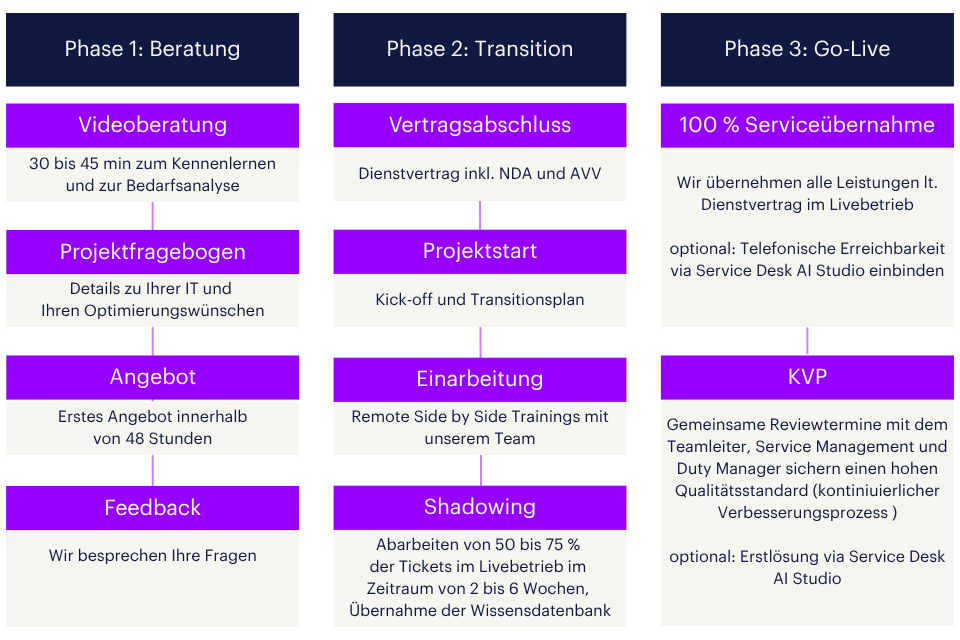 Phase 1: Beratung

Videoberatung

30 bis 45 min zum Kennenlernen und zur Bedarfsanalyse

Projektfragebogen

Details zu Ihrer IT und Ihren Optimierungswünschen

Angebot

Erstes Angebot innerhalb von 48 Stunden

Feedback

Wir besprechen Ihre Fragen

Phase 2: Transition

Vertragsabschluss

Dienstvertrag inkl. NDA und AVV

Projektstart

Kick-off und Transitionsplan

Einarbeitung

Remote Side by Side Trainings mit unserem Team

Shadowing

Abarbeiten von 50 bis 75 % der Tickets im Livebetrieb im Zeitraum von 2 bis 6 Wochen, Übernahme der Wissensdatenbank

Phase 3: Go-Live

100 % Serviceübernahme

Wir übernehmen alle Leistungen lt. Dienstvertrag im Livebetrieb

optional: Telefonische Erreichbarkeit via Service Desk AI Studio einbinden

KVP

Gemeinsame Reviewtermine mit dem Teamleiter, Service Management und Duty Manager sichern einen hohen Qualitätsstandard (kontiniuierlicher Verbesserungsprozess )

optional: Erstlösung via Service Desk AI Studio